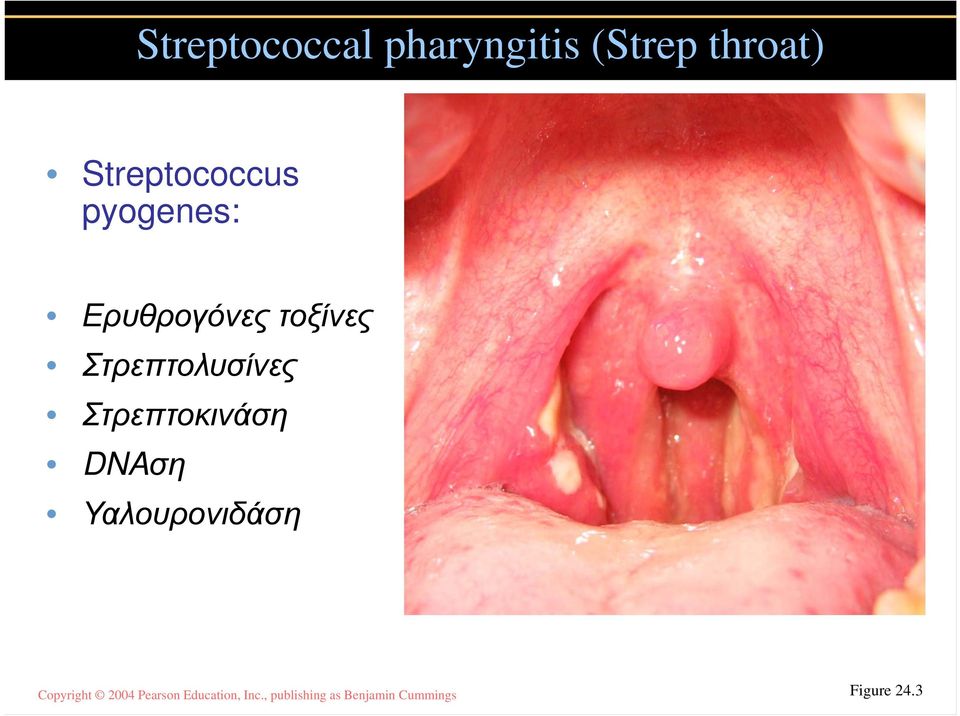 Streptococcal pharyngitis (Strep throat)

• Streptococcus pyogenes:

• Ερυθρογόνες τοξίνες
• Στρεπτολυσίνες
• Στρεπτοκινάση
• DNAση
• Υαλουρονιδάση

Copyright © 2004 Pearson Education, Inc., publishing as Benjamin Cummings

Figure 24.3